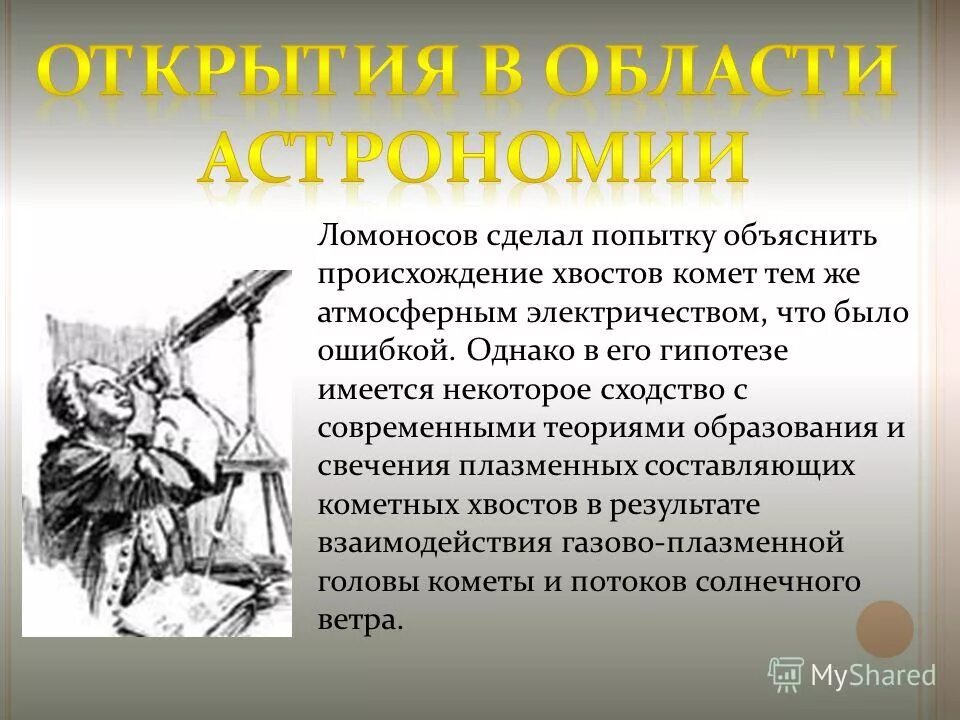 ОТКРЫТИЯ В ОБЛАСТИ АСТРОНОМИИ

Ломоносов сделал попытку объяснить происхождение хвостов комет тем же атмосферным электричеством, что было ошибкой. Однако в его гипотезе имеется некоторое сходство с современными теориями образования и свечения плазменных составляющих кометных хвостов в результате взаимодействия газово-плазменной головы кометы и потоков солнечного ветра.

MyShared